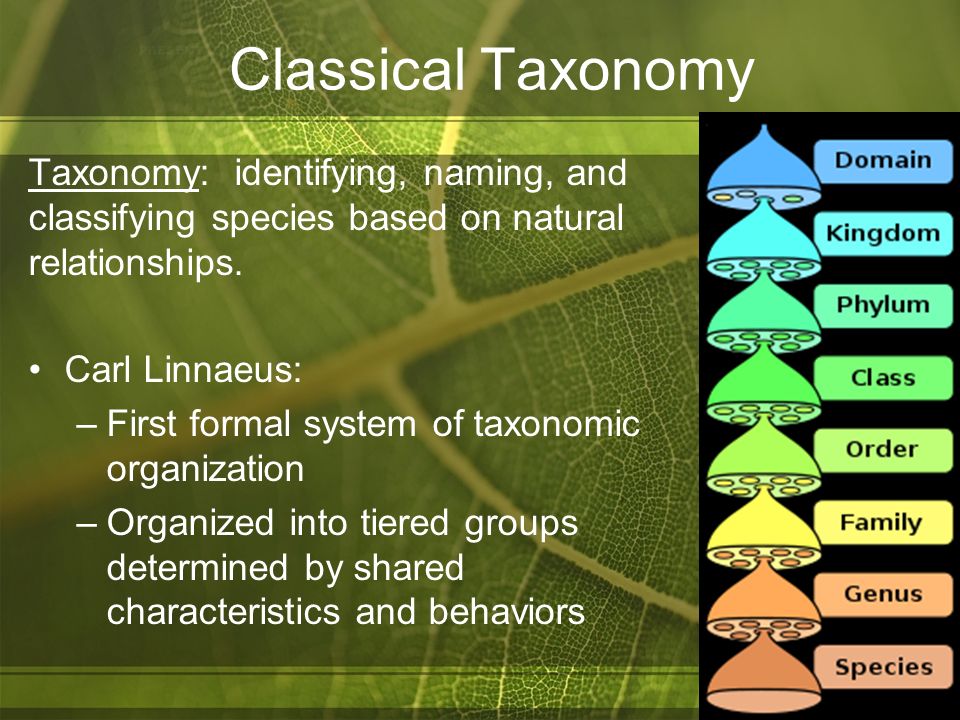 Classical Taxonomy

Taxonomy: identifying, naming, and classifying species based on natural relationships.

• Carl Linnaeus:
– First formal system of taxonomic organization
– Organized into tiered groups determined by shared characteristics and behaviors

Domain
Kingdom
Phylum
Class
Order
Family
Genus
Species